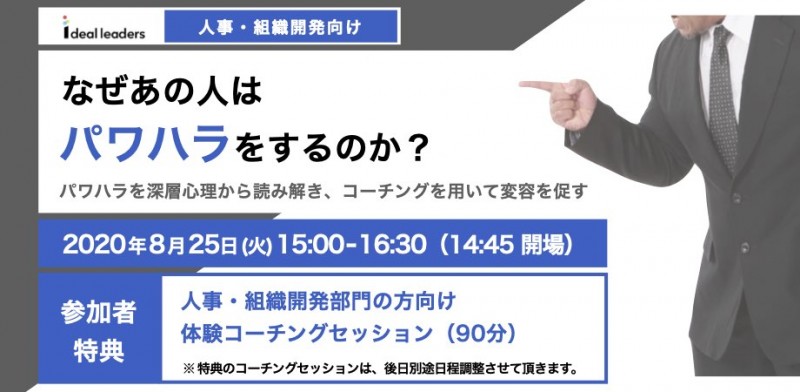 ideal leaders

人事・組織開発向け

なぜあの人は

パワハラをするのか？

パワハラを深層心理から読み解き、コーチングを用いて変容を促す

2020年8月25日(火) 15:00-16:30（14:45 開場）

参加者特典

人事・組織開発部門の方向け
体験コーチングセッション（90分）

※特典のコーチングセッションは、後日別途日程調整させて頂きます。